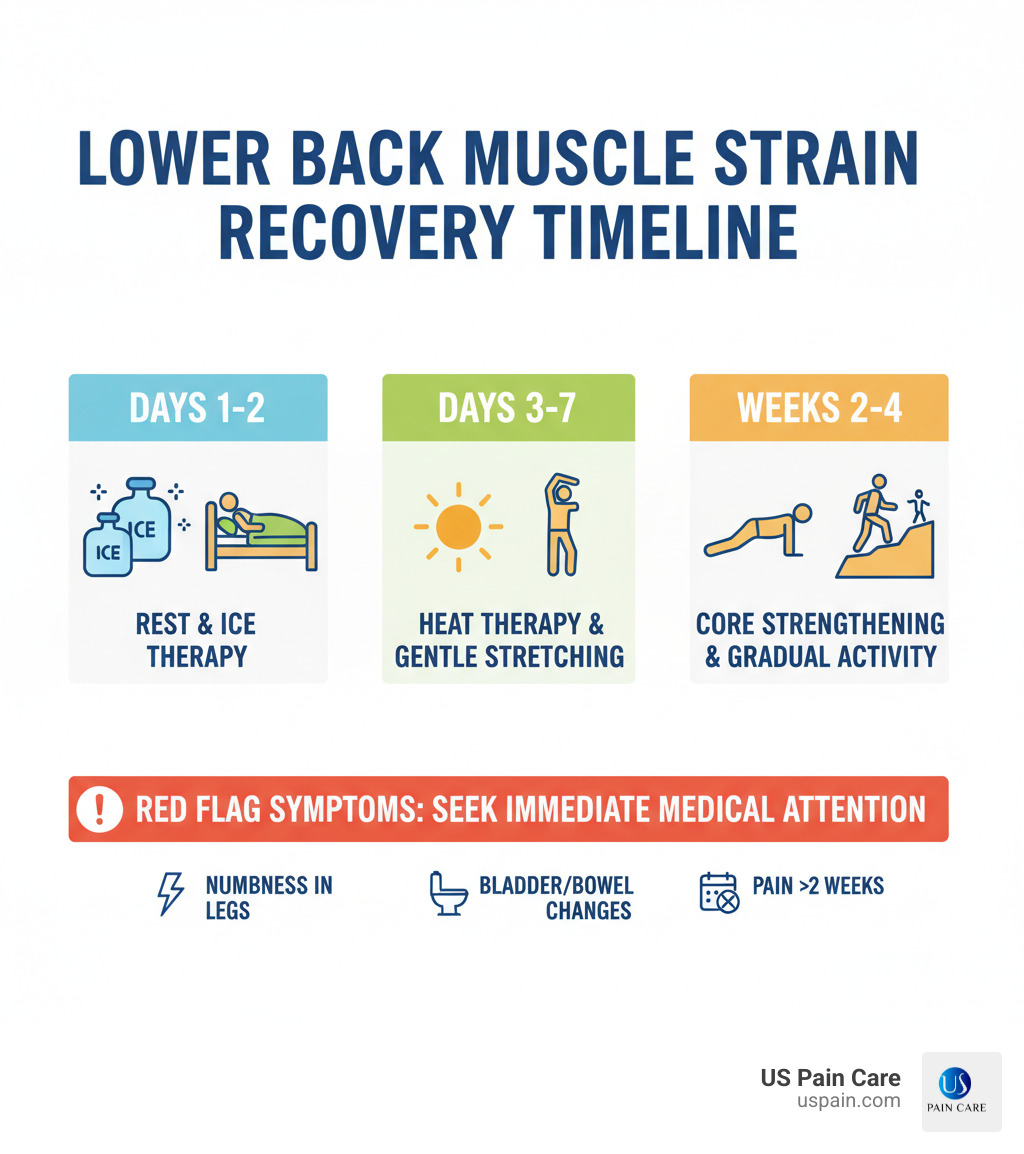 LOWER BACK MUSCLE STRAIN RECOVERY TIMELINE

DAYS 1-2

ICE

ICE

REST & ICE THERAPY

DAYS 3-7

HEAT THERAPY & GENTLE STRETCHING

WEEKS 2-4

CORE STRENGTHENING & GRADUAL ACTIVITY

! RED FLAG SYMPTOMS: SEEK IMMEDIATE MEDICAL ATTENTION

NUMBNESS IN LEGS

BLADDER/BOWEL CHANGES

PAIN >2 WEEKS

US Pain Care
uspain.com

US
PAIN CARE